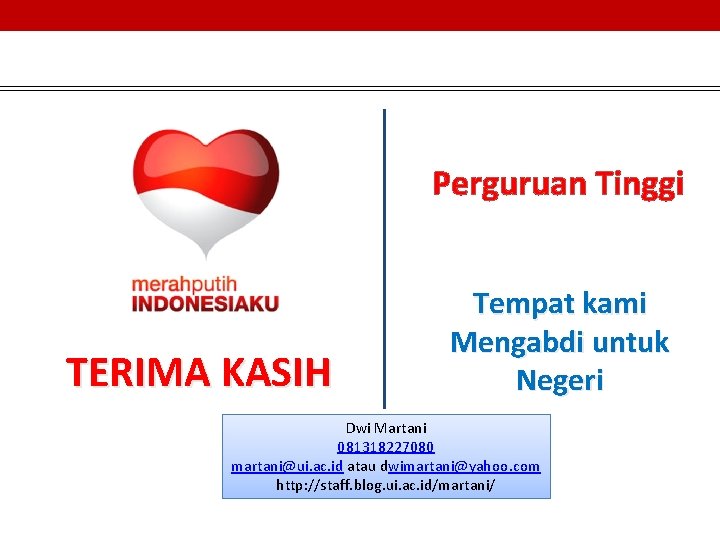 merahputih
INDONESIAKU

TERIMA KASIH

Perguruan Tinggi

Tempat kami Mengabdi untuk Negeri

Dwi Martani
081318227080
martani@ui.ac.id atau dwimartani@yahoo.com
http://staff.blog.ui.ac.id/martani/